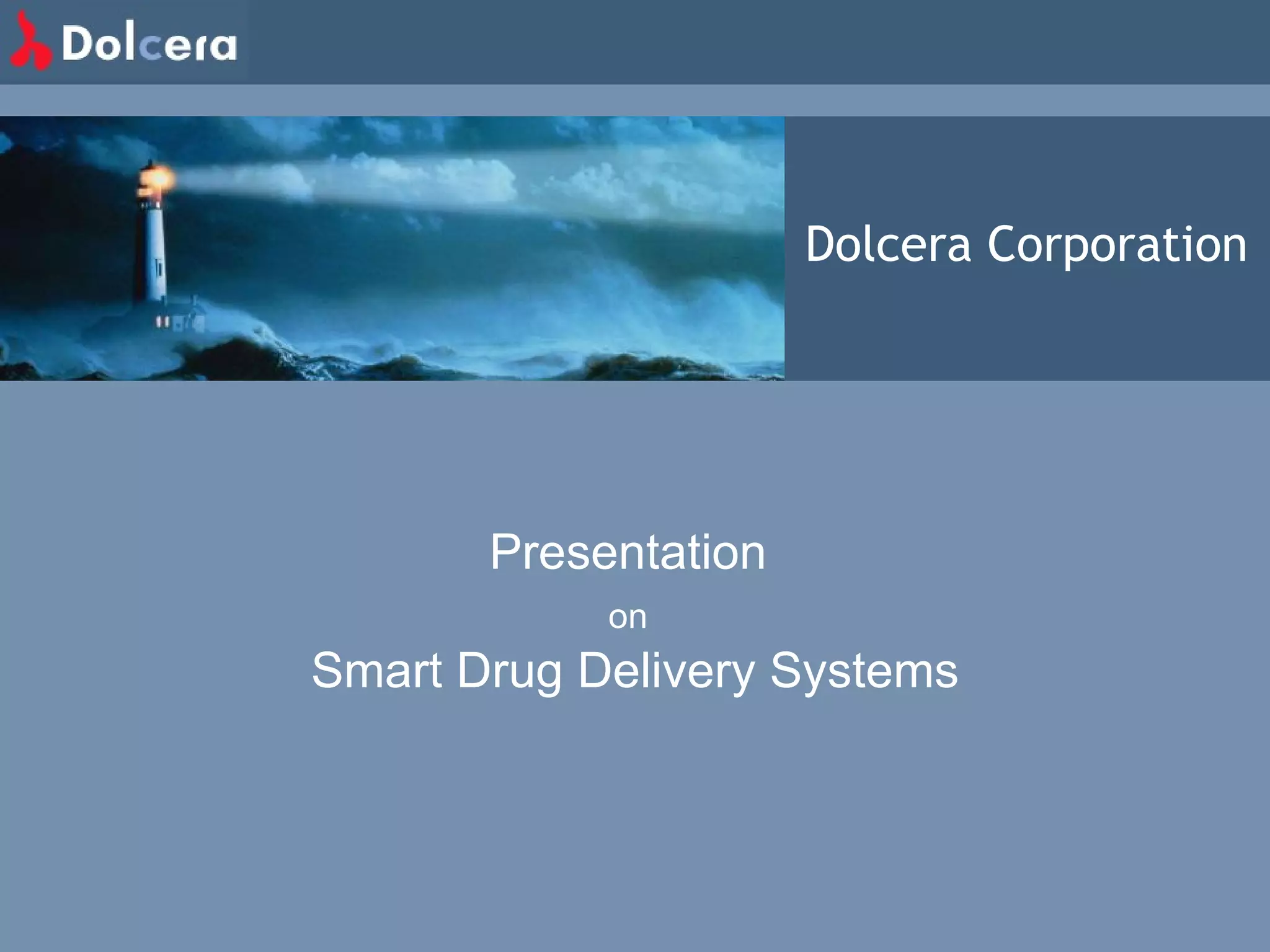 Dolcera

Dolcera Corporation

Presentation

on

Smart Drug Delivery Systems